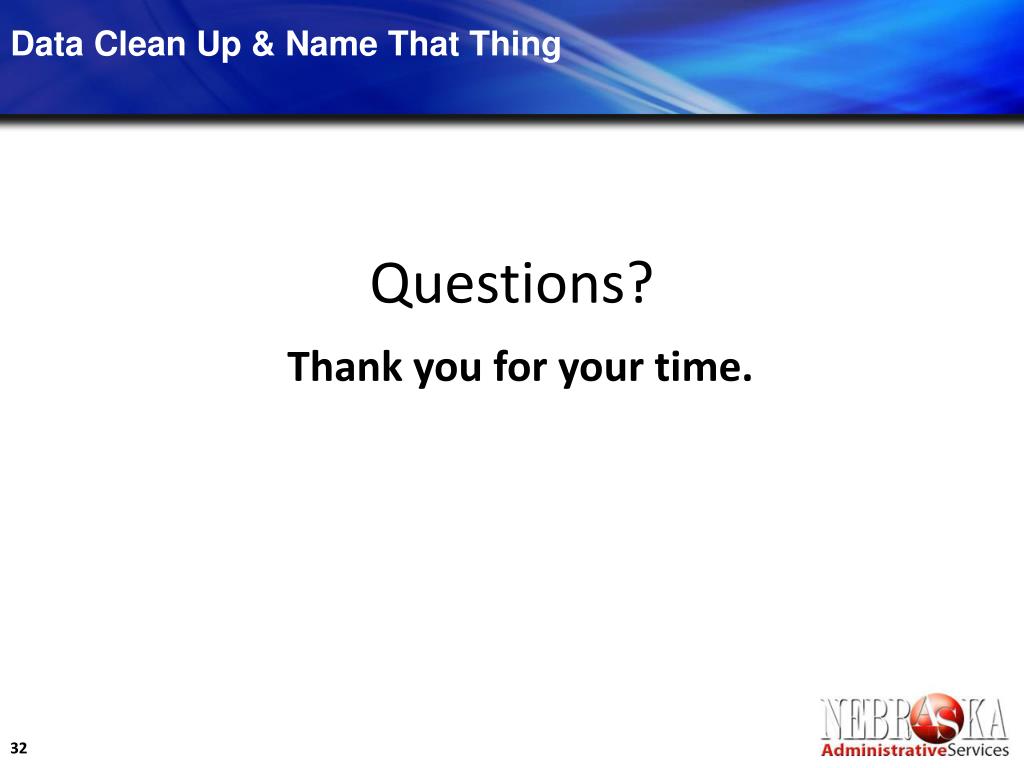 Data Clean Up & Name That Thing

Questions?

Thank you for your time.

32

NEBRASKA
AdministrativeServices